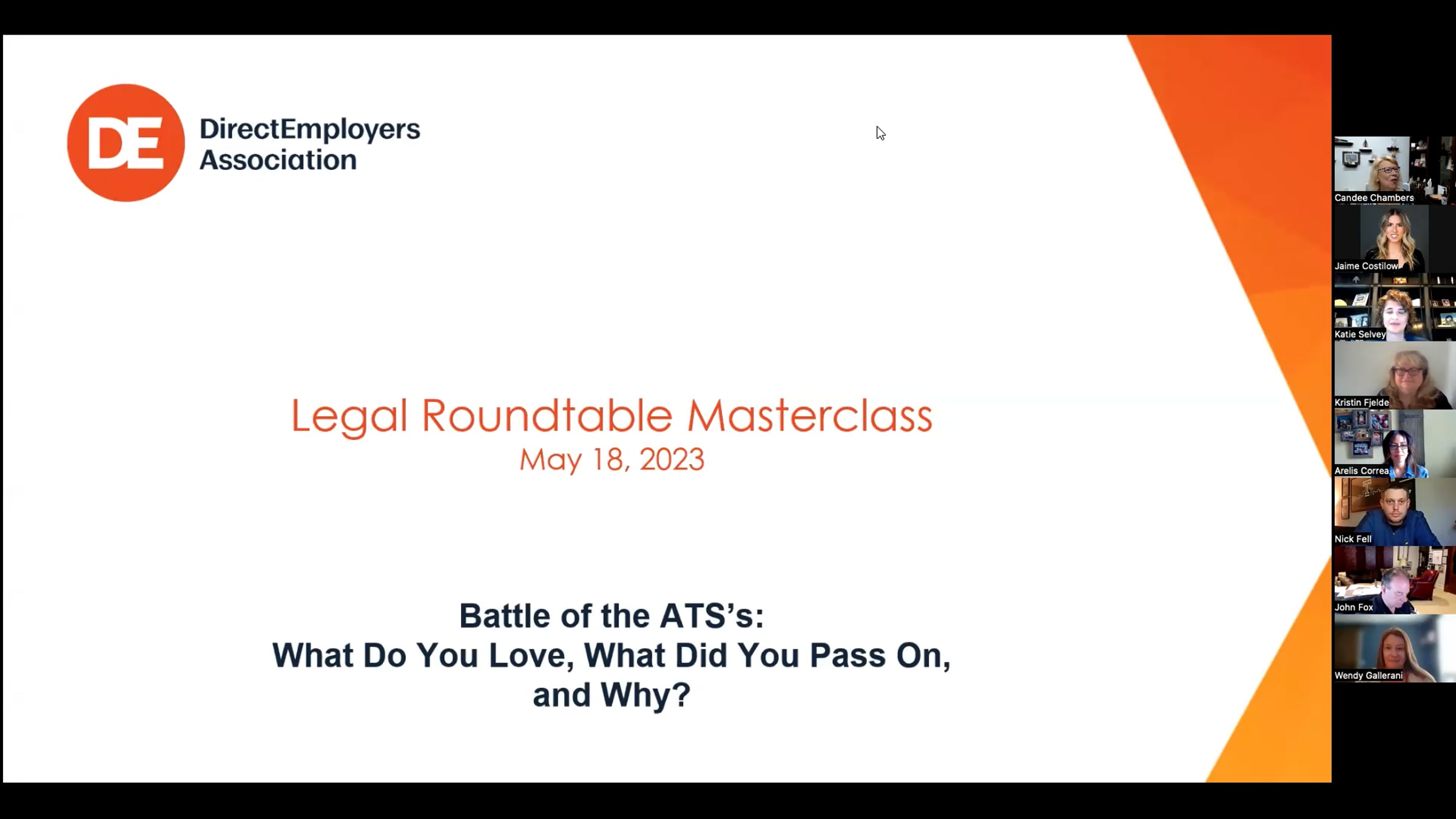 DE

DirectEmployers Association

Legal Roundtable Masterclass
May 18, 2023

Battle of the ATS's:
What Do You Love, What Did You Pass On, and Why?

Candee Chambers

Jaime Costilow

Katie Selvey

Kristin Fjelde

Arelis Correa

Nick Fell

John Fox

Wendy Gallerani